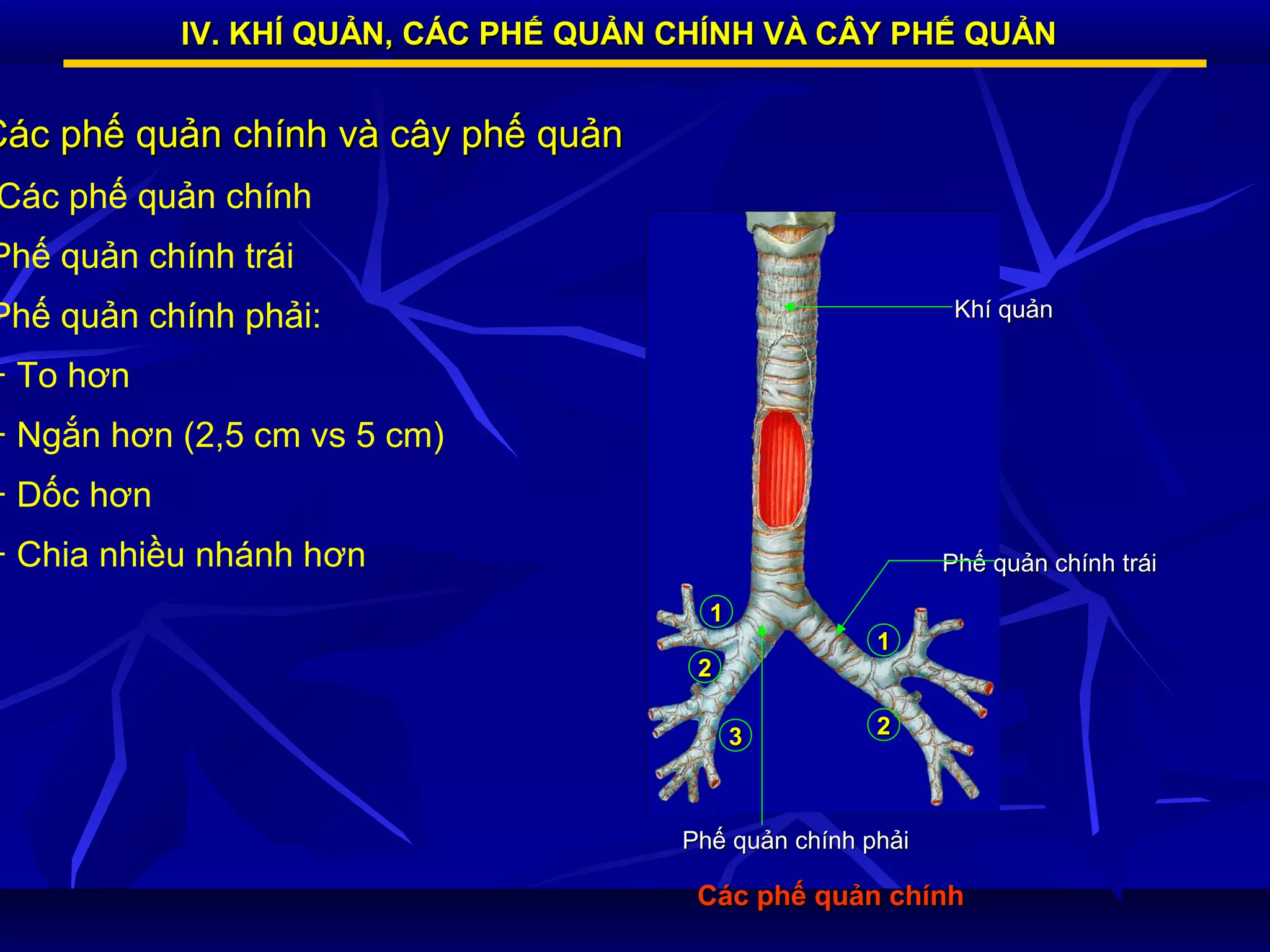 IV. KHÍ QUẢN, CÁC PHẾ QUẢN CHÍNH VÀ CÂY PHẾ QUẢN

Các phế quản chính và cây phế quản

Các phế quản chính

Phế quản chính trái

Phế quản chính phải:

- To hơn

- Ngắn hơn (2,5 cm vs 5 cm)

- Dốc hơn

- Chia nhiều nhánh hơn

Khí quản

Phế quản chính trái

1

2

3

1

2

Phế quản chính phải

Các phế quản chính